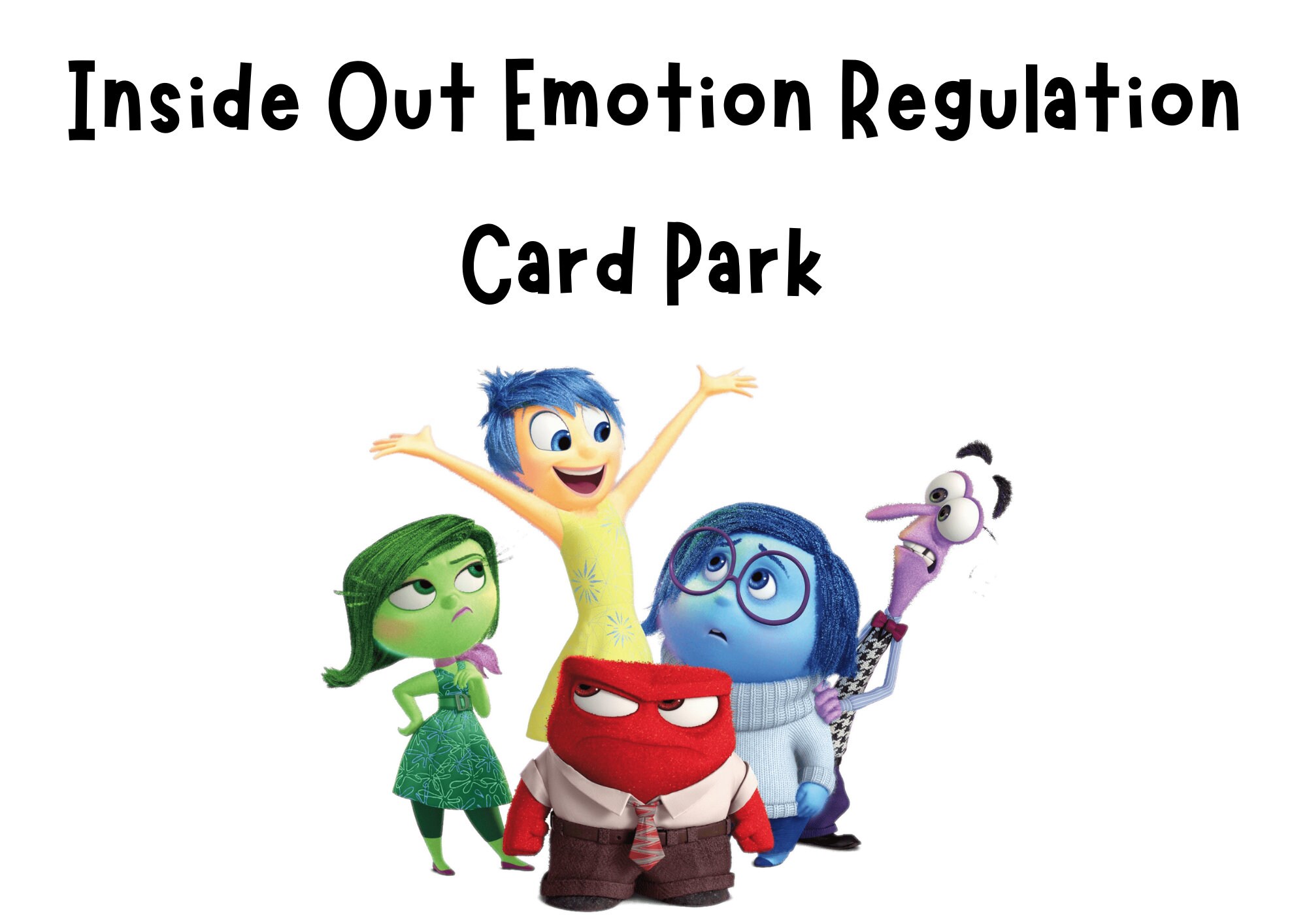 Inside Out Emotion Regulation

Card Park